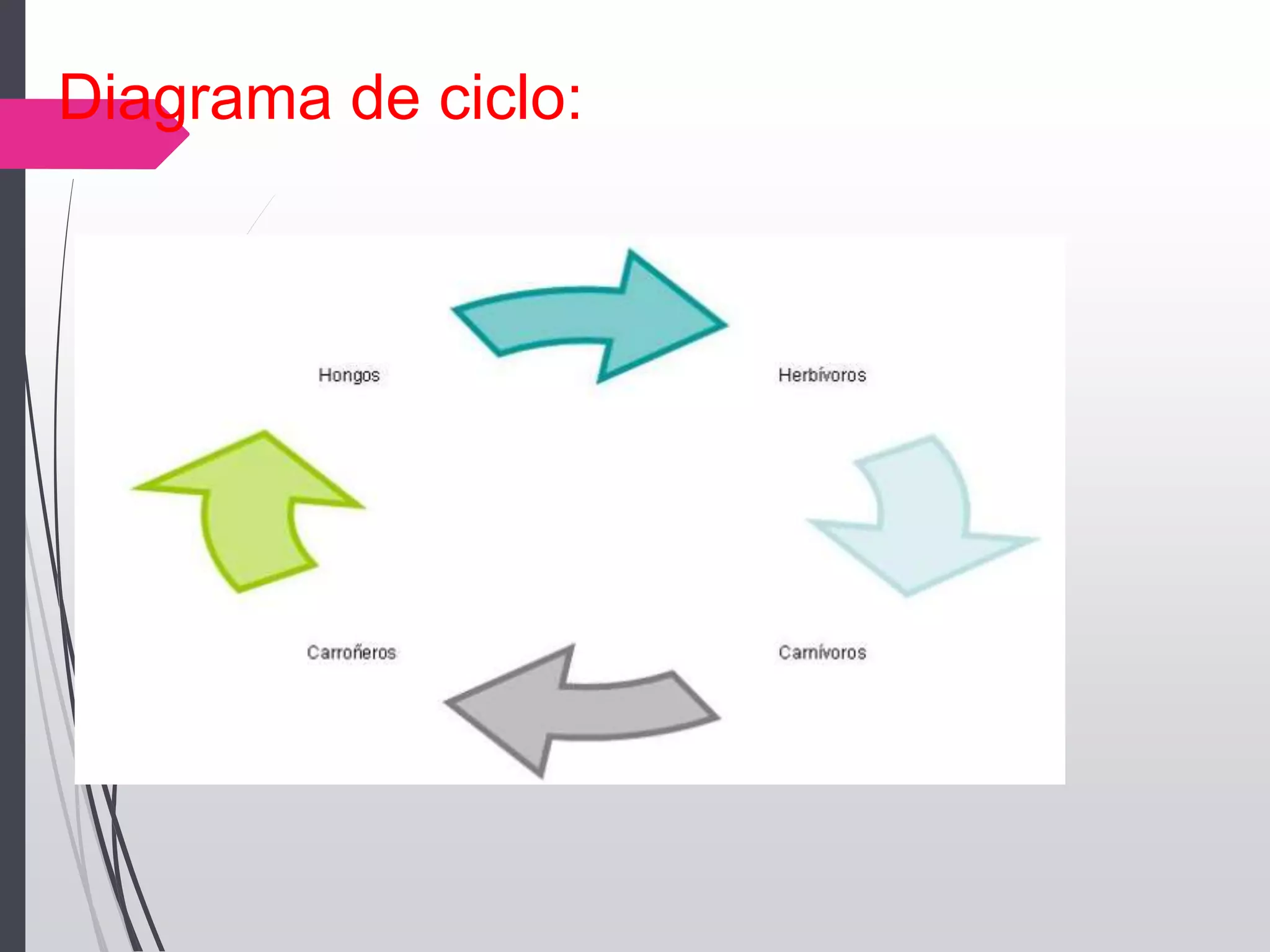 Diagrama de ciclo:

Hongos

Herbívoros

Carnívoros

Carroñeros